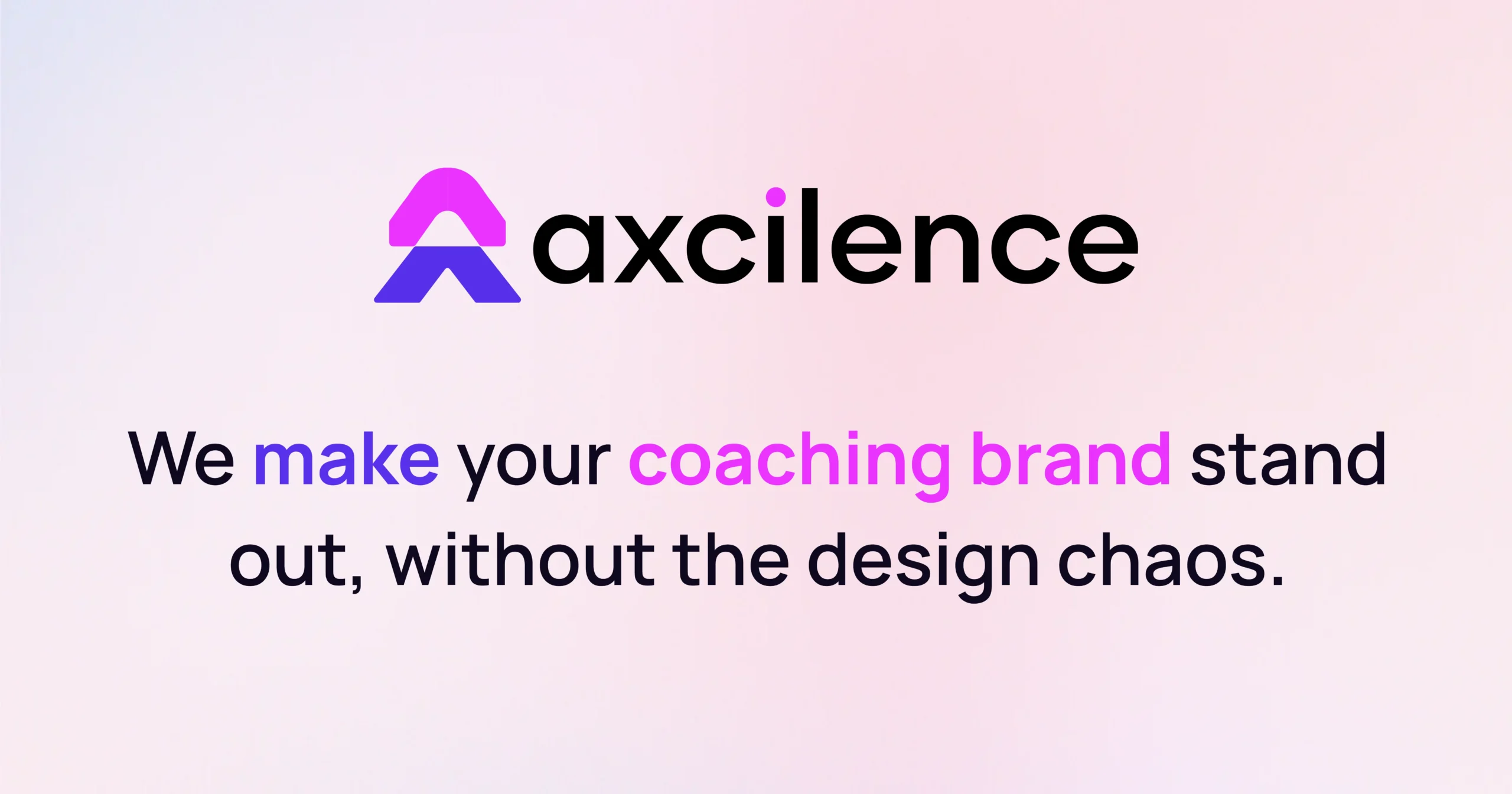 axcilence

We make your coaching brand stand out, without the design chaos.